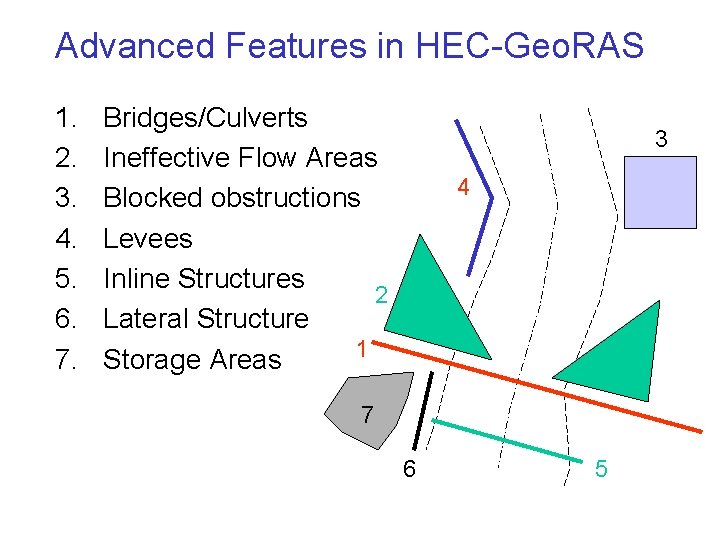 Advanced Features in HEC-GeoRAS

1. Bridges/Culverts
2. Ineffective Flow Areas
3. Blocked obstructions
4. Levees
5. Inline Structures
6. Lateral Structure
7. Storage Areas

3
4
2
1
7
6
5